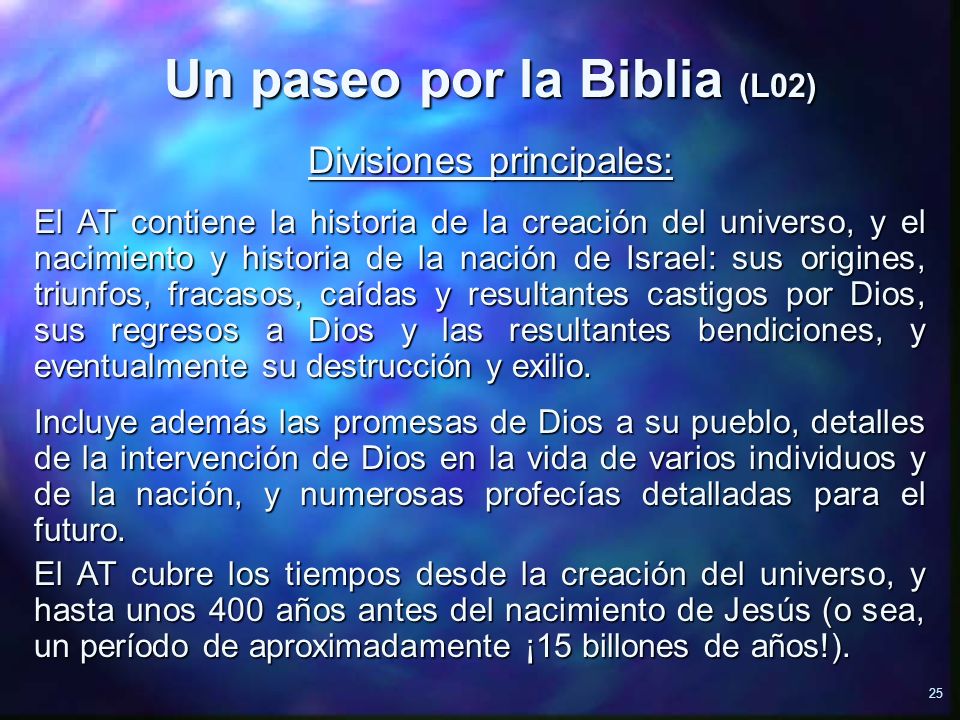 Un paseo por la Biblia (L02)

Divisiones principales:

El AT contiene la historia de la creación del universo, y el nacimiento y historia de la nación de Israel: sus origines, triunfos, fracasos, caídas y resultantes castigos por Dios, sus regresos a Dios y las resultantes bendiciones, y eventualmente su destrucción y exilio.

Incluye además las promesas de Dios a su pueblo, detalles de la intervención de Dios en la vida de varios individuos y de la nación, y numerosas profecías detalladas para el futuro.

El AT cubre los tiempos desde la creación del universo, y hasta unos 400 años antes del nacimiento de Jesús (o sea, un período de aproximadamente ¡15 billones de años!).

25